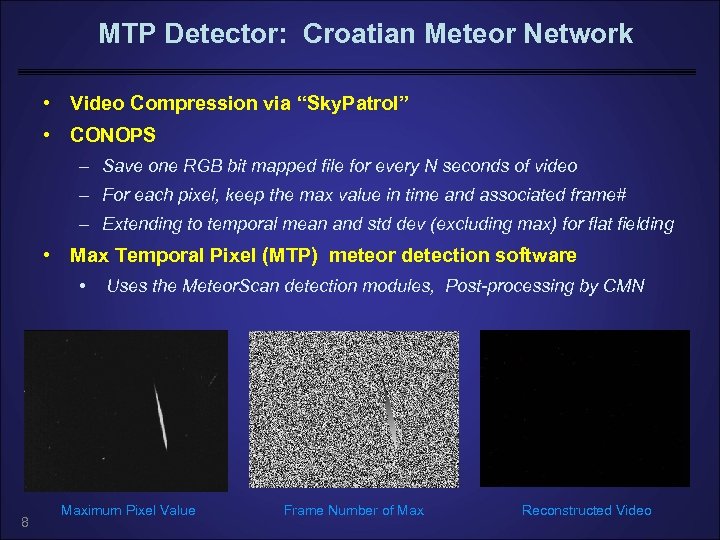 MTP Detector: Croatian Meteor Network

• Video Compression via “SkyPatrol”

• CONOPS

– Save one RGB bit mapped file for every N seconds of video

– For each pixel, keep the max value in time and associated frame#

– Extending to temporal mean and std dev (excluding max) for flat fielding

• Max Temporal Pixel (MTP) meteor detection software

• Uses the MeteorScan detection modules, Post-processing by CMN

Maximum Pixel Value

Frame Number of Max

Reconstructed Video

8